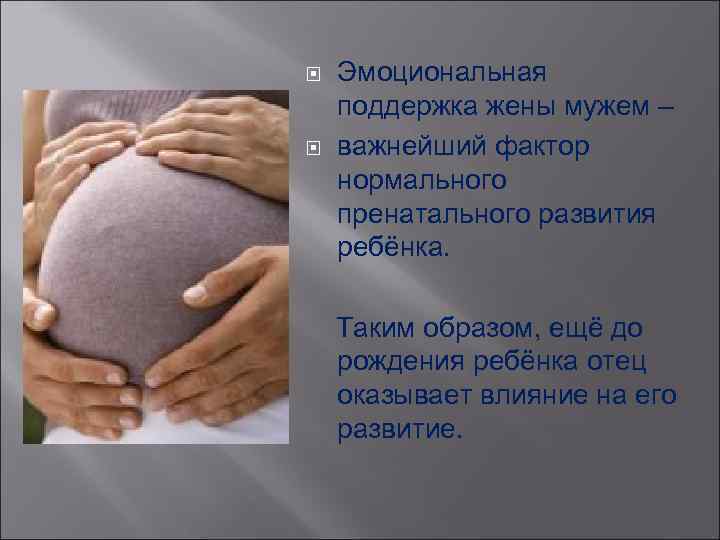 Эмоциональная поддержка жены мужем –

важнейший фактор нормального пренатального развития ребёнка.

Таким образом, ещё до рождения ребёнка отец оказывает влияние на его развитие.